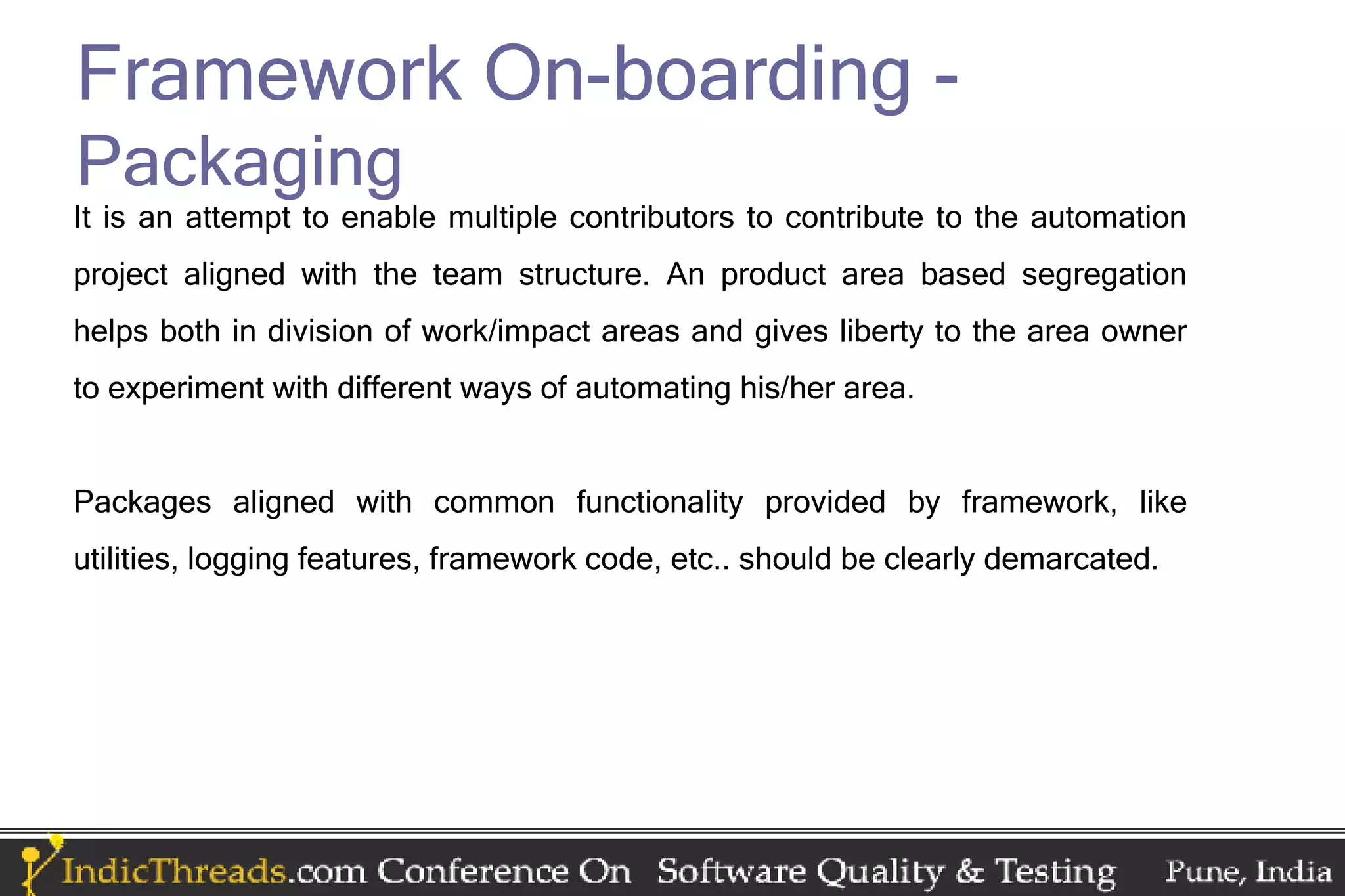 Framework On-boarding - Packaging

It is an attempt to enable multiple contributors to contribute to the automation project aligned with the team structure. An product area based segregation helps both in division of work/impact areas and gives liberty to the area owner to experiment with different ways of automating his/her area.

Packages aligned with common functionality provided by framework, like utilities, logging features, framework code, etc.. should be clearly demarcated.

IndicThreads.com Conference On Software Quality & Testing Pune, India